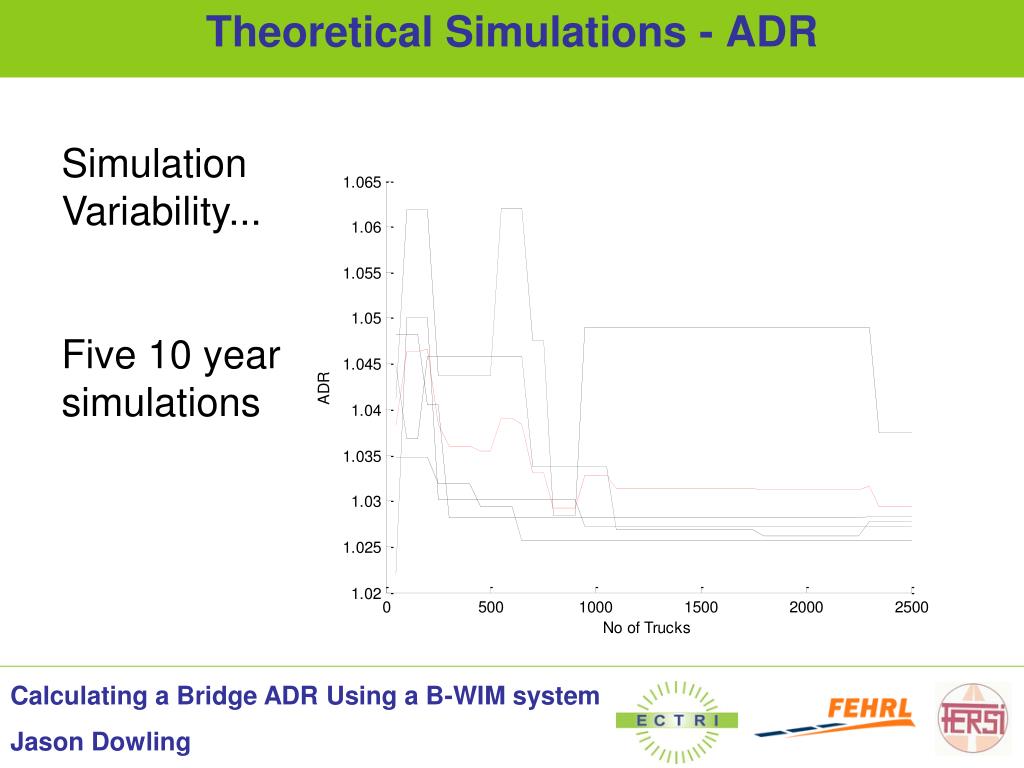 Theoretical Simulations - ADR

Simulation Variability...

Five 10 year simulations

1.065
1.06
1.055
1.05
1.045
1.04
1.035
1.03
1.025
1.02
ADR
0
500
1000
1500
2000
2500
No of Trucks

Calculating a Bridge ADR Using a B-WIM system

Jason Dowling

ECTRI

FEHRL

FERSI